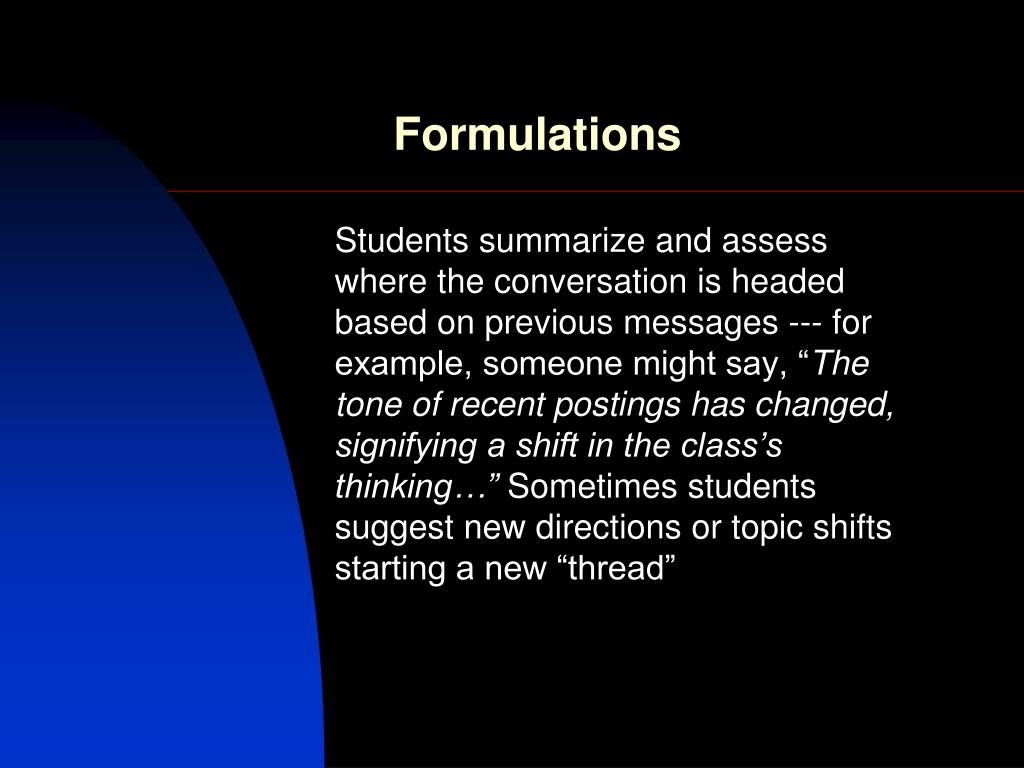 Formulations

Students summarize and assess where the conversation is headed based on previous messages --- for example, someone might say, “The tone of recent postings has changed, signifying a shift in the class’s thinking…” Sometimes students suggest new directions or topic shifts starting a new “thread”